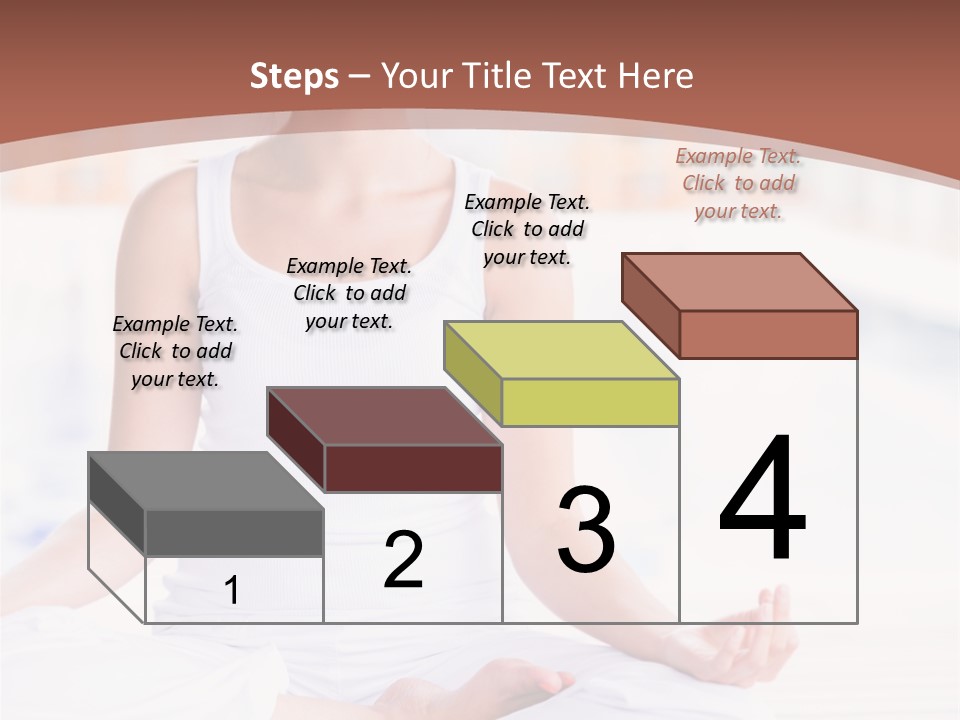 Steps – Your Title Text Here

Example Text. Click to add your text.

Example Text. Click to add your text.

Example Text. Click to add your text.

Example Text. Click to add your text.

1

2

3

4